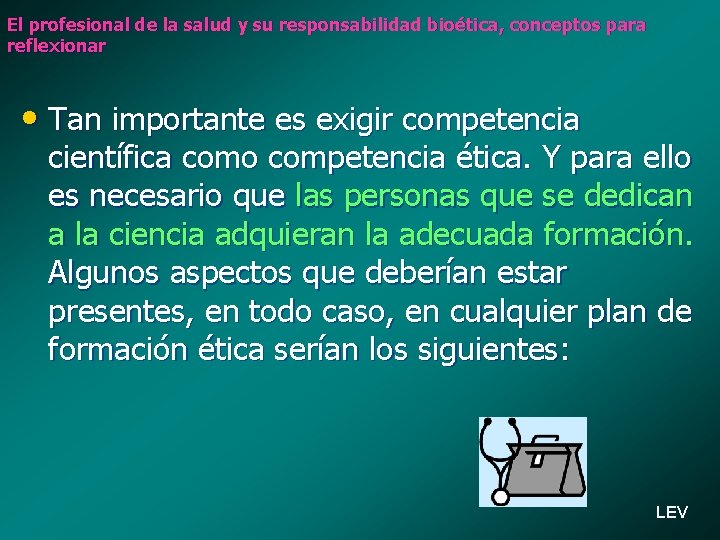 El profesional de la salud y su responsabilidad bioética, conceptos para reflexionar

• Tan importante es exigir competencia científica como competencia ética. Y para ello es necesario que las personas que se dedican a la ciencia adquieran la adecuada formación. Algunos aspectos que deberían estar presentes, en todo caso, en cualquier plan de formación ética serían los siguientes:

LEV